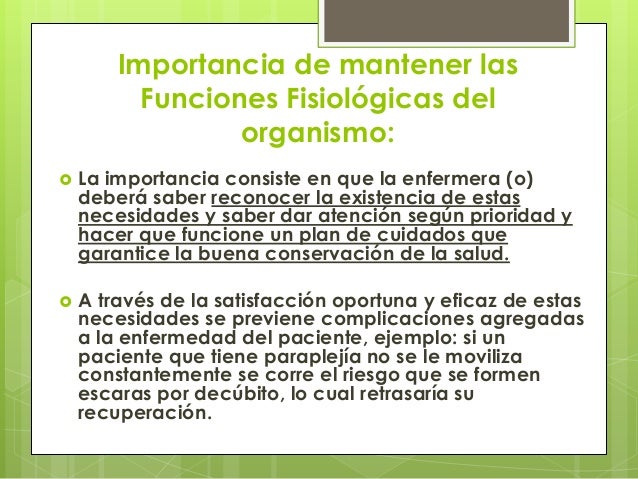 Importancia de mantener las Funciones Fisiológicas del organismo:

La importancia consiste en que la enfermera (o) deberá saber reconocer la existencia de estas necesidades y saber dar atención según prioridad y hacer que funcione un plan de cuidados que garantice la buena conservación de la salud.

A través de la satisfacción oportuna y eficaz de estas necesidades se previene complicaciones agregadas a la enfermedad del paciente, ejemplo: si un paciente que tiene paraplejía no se le moviliza constantemente se corre el riesgo que se formen escaras por decúbito, lo cual retrasaría su recuperación.